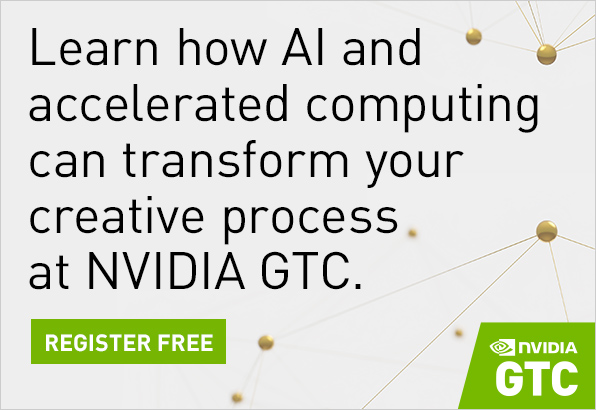 Learn how AI and accelerated computing can transform your creative process at NVIDIA GTC.

REGISTER FREE

NVIDIA
GTC